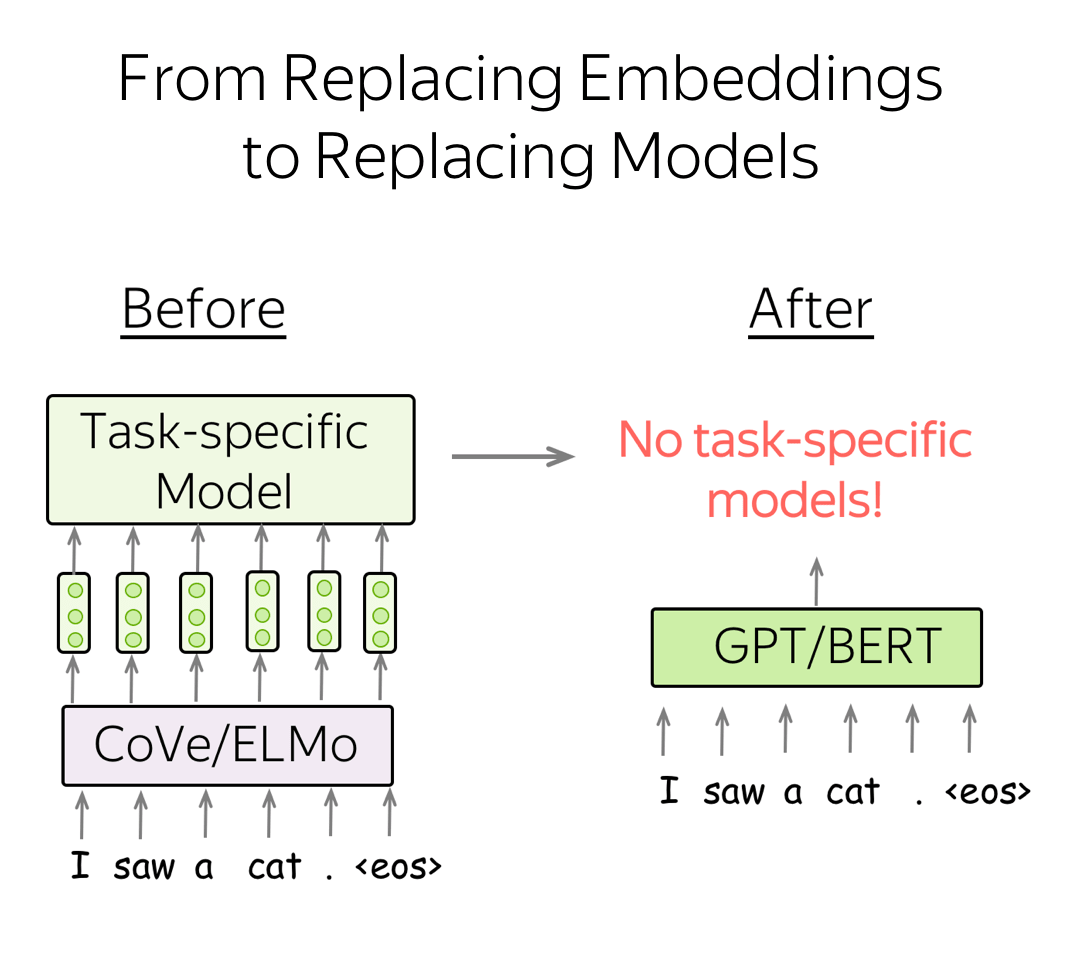 From Replacing Embeddings to Replacing Models

Before

Task-specific Model

CoVe/ELMo

I saw a cat . <eos>

After

No task-specific models!

GPT/BERT

I saw a cat . <eos>